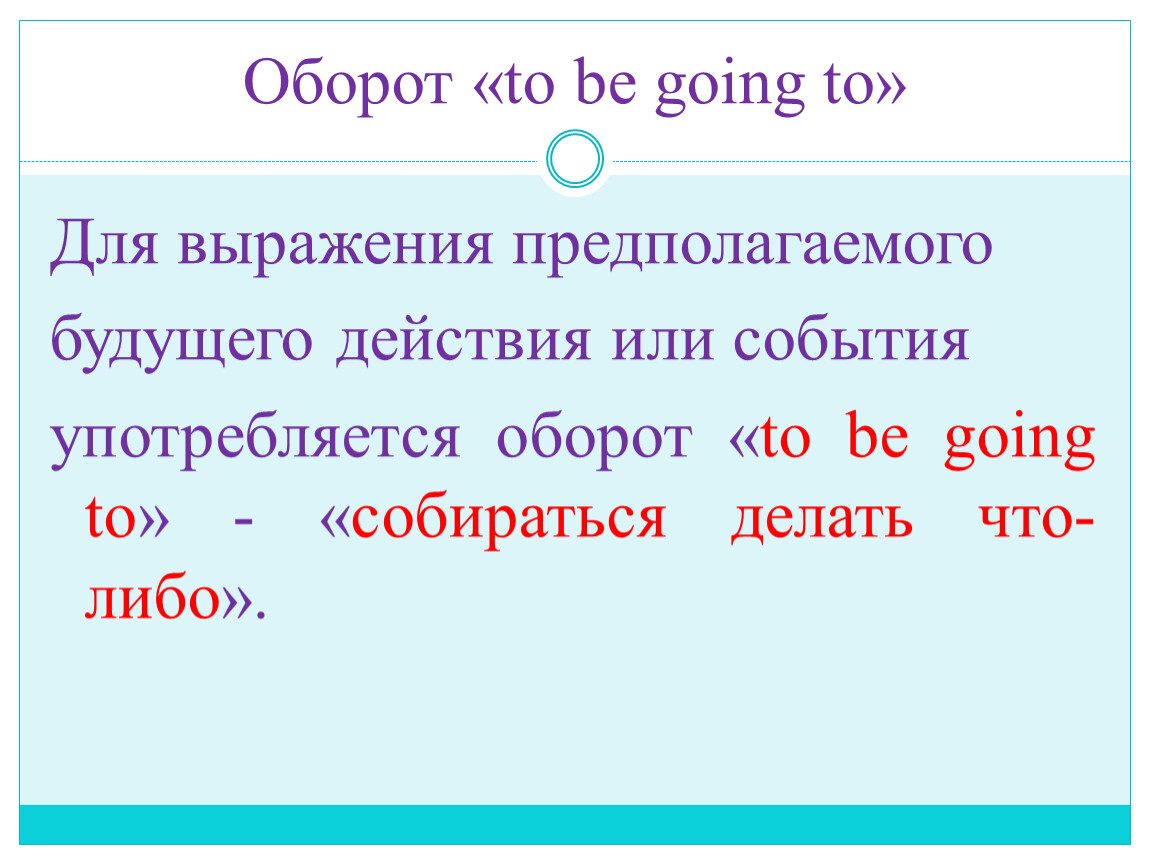 Оборот «to be going to»

Для выражения предполагаемого будущего действия или события употребляется оборот «to be going to» - «собираться делать что-либо».